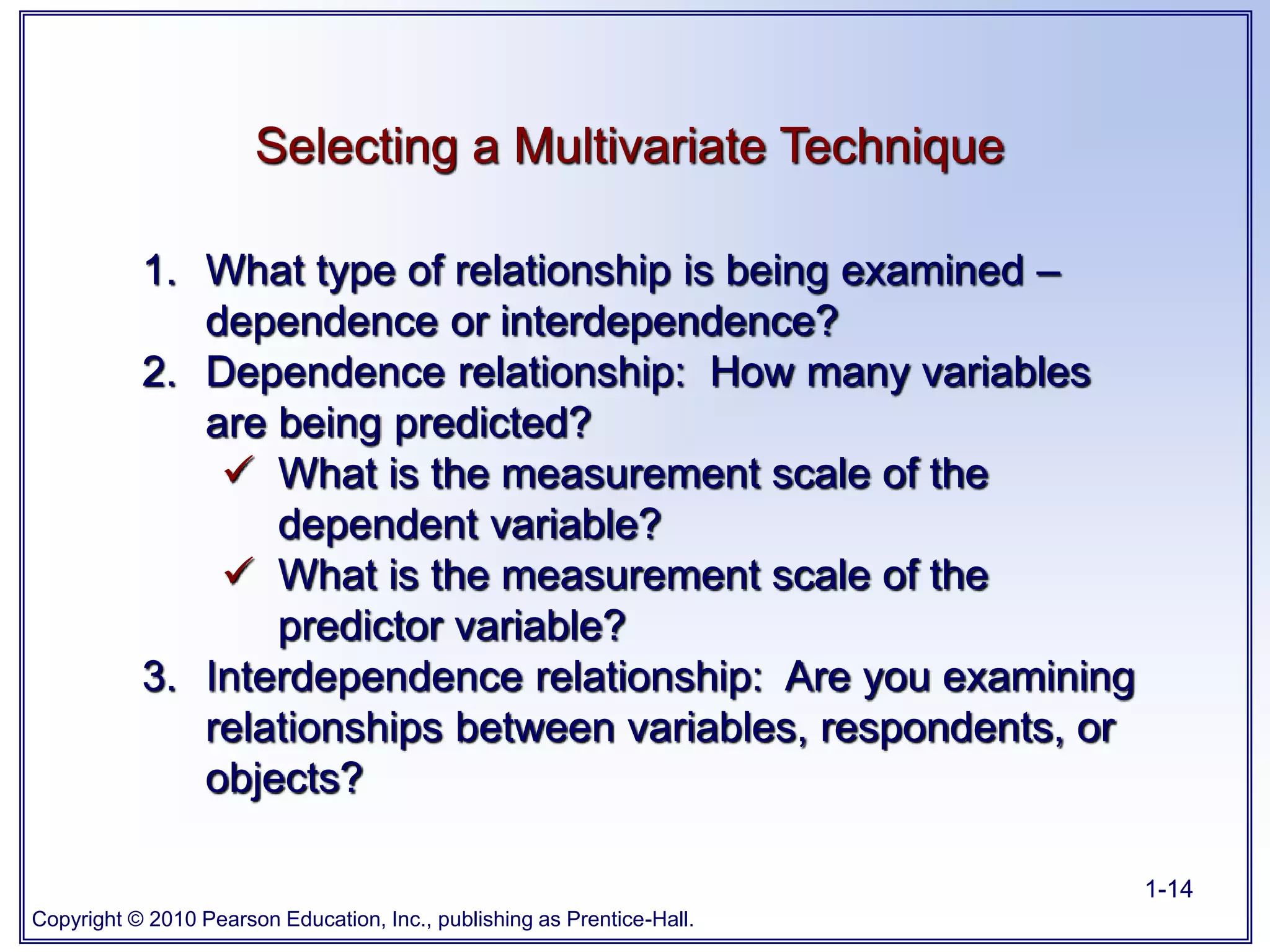 Selecting a Multivariate Technique

1. What type of relationship is being examined – dependence or interdependence?
2. Dependence relationship: How many variables are being predicted?
✓ What is the measurement scale of the dependent variable?
✓ What is the measurement scale of the predictor variable?
3. Interdependence relationship: Are you examining relationships between variables, respondents, or objects?

1-14

Copyright © 2010 Pearson Education, Inc., publishing as Prentice-Hall.